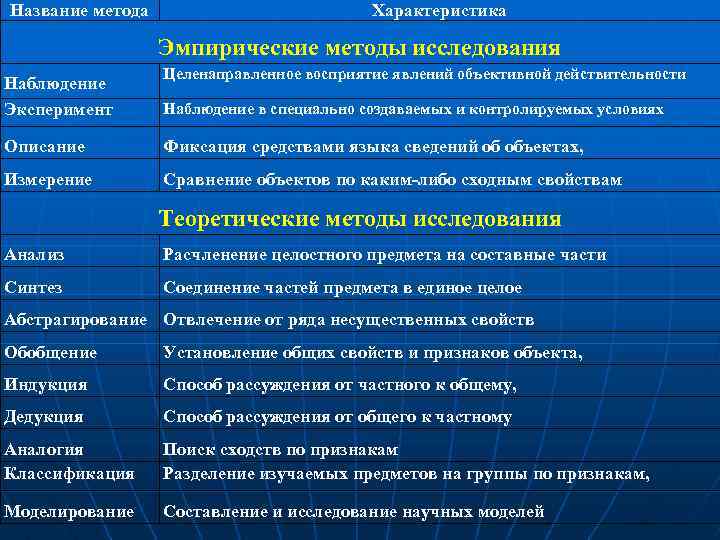 | Название метода | Характеристика |
|---|---|
| | Эмпирические методы исследования |
| Наблюдение | Целенаправленное восприятие явлений объективной действительности |
| Эксперимент | Наблюдение в специально создаваемых и контролируемых условиях |
| Описание | Фиксация средствами языка сведений об объектах, |
| Измерение | Сравнение объектов по каким-либо сходным свойствам |
| | Теоретические методы исследования |
| Анализ | Расчленение целостного предмета на составные части |
| Синтез | Соединение частей предмета в единое целое |
| Абстрагирование | Отвлечение от ряда несущественных свойств |
| Обобщение | Установление общих свойств и признаков объекта, |
| Индукция | Способ рассуждения от частного к общему, |
| Дедукция | Способ рассуждения от общего к частному |
| Аналогия | Поиск сходств по признакам |
| Классификация | Разделение изучаемых предметов на группы по признакам, |
| Моделирование | Составление и исследование научных моделей |